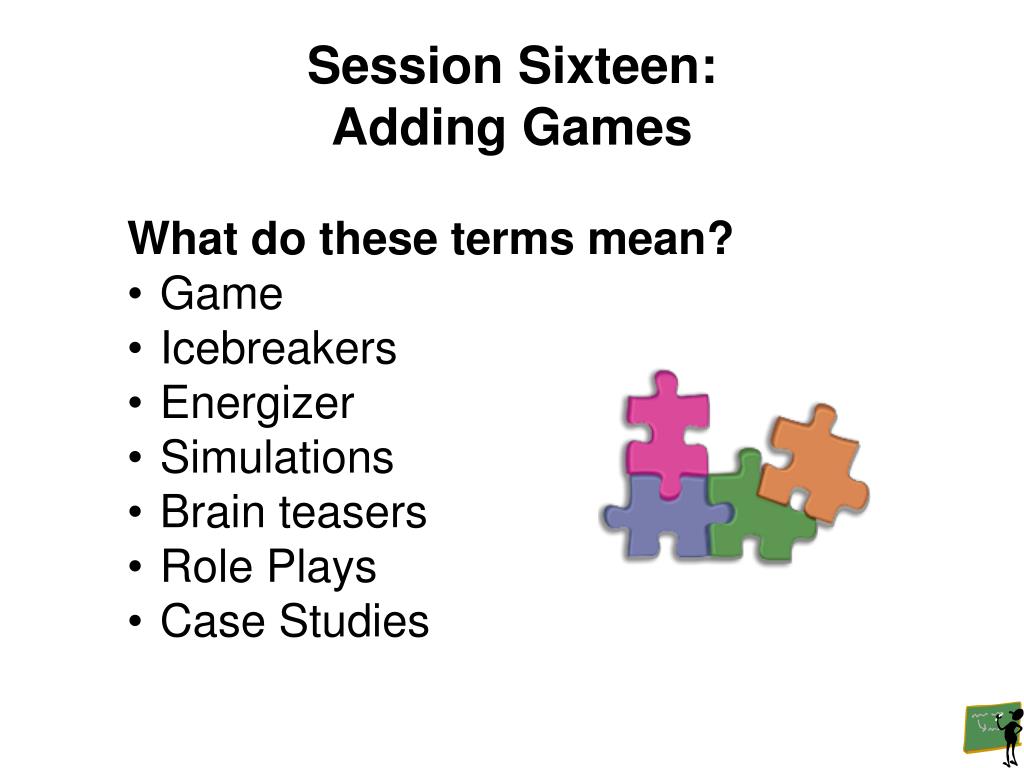 Session Sixteen:
Adding Games

What do these terms mean?
• Game
• Icebreakers
• Energizer
• Simulations
• Brain teasers
• Role Plays
• Case Studies